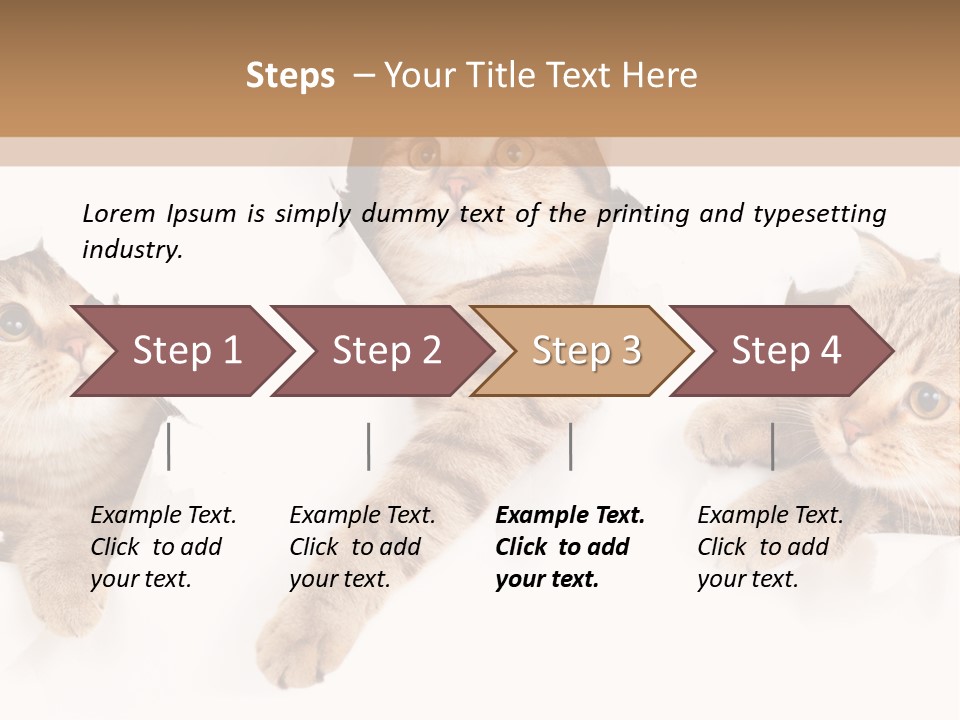 Steps – Your Title Text Here

Lorem Ipsum is simply dummy text of the printing and typesetting industry.

Step 1

Step 2

Step 3

Step 4

Example Text. Click to add your text.

Example Text. Click to add your text.

Example Text. Click to add your text.

Example Text. Click to add your text.